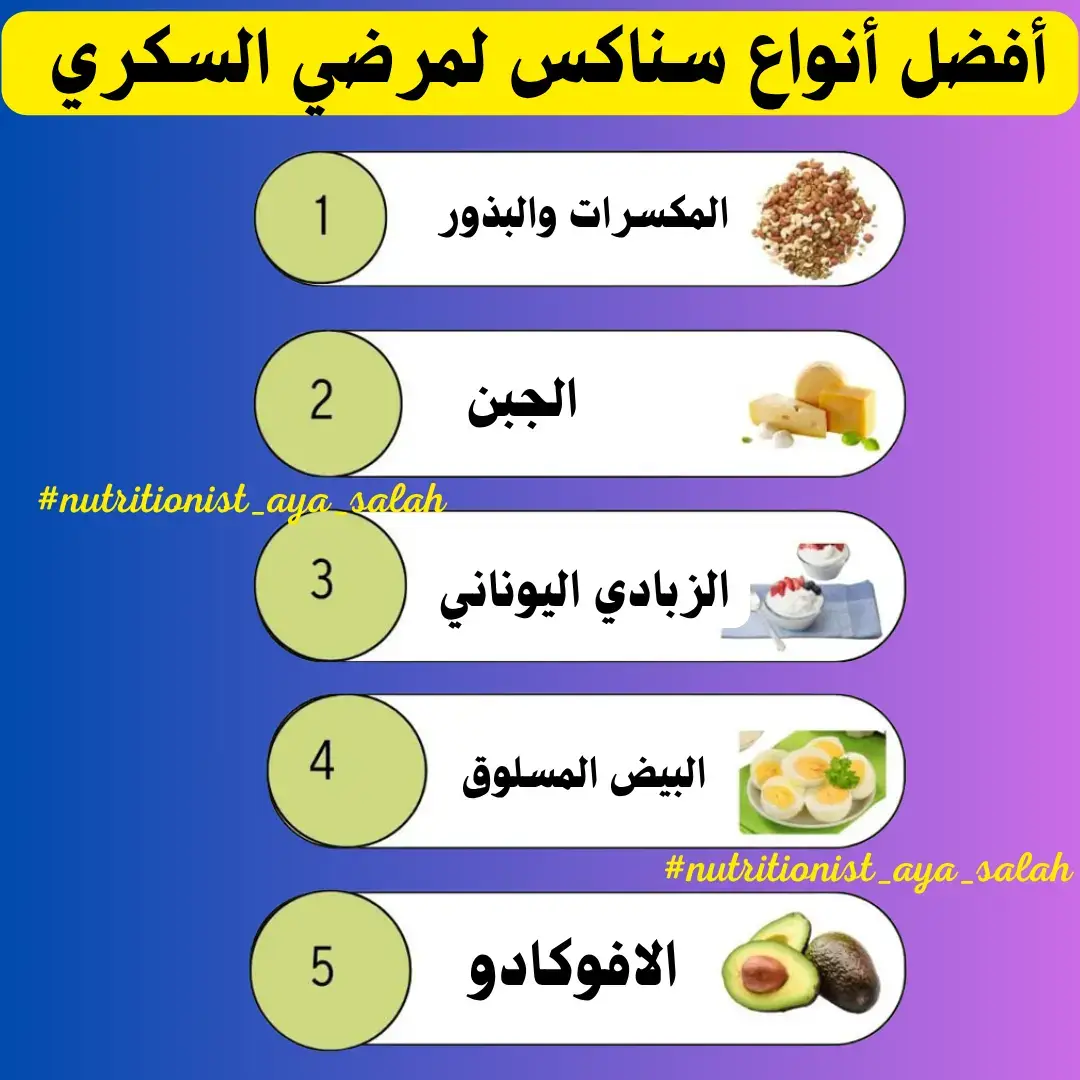 أفضل أنواع سناكس لمرضي السكري

1
المكسرات والبذور

2
الجبن

#nutritionist_aya_salah

3
الزبادي اليوناني

4
البيض المسلوق

#nutritionist_aya_salah

5
الافوكادو